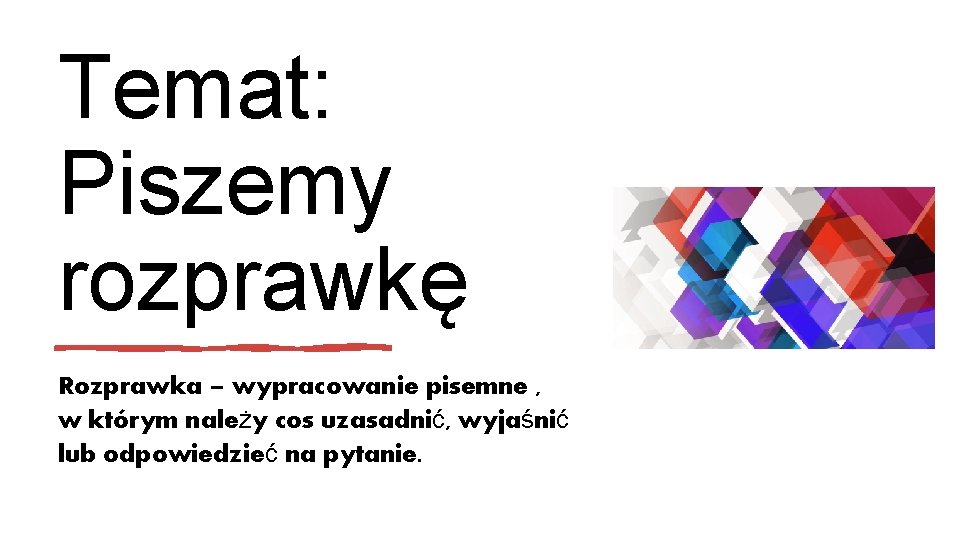 Temat: Piszemy rozprawkę

Rozprawka – wypracowanie pisemne , w którym należy cos uzasadnić, wyjaśnić lub odpowiedzieć na pytanie.